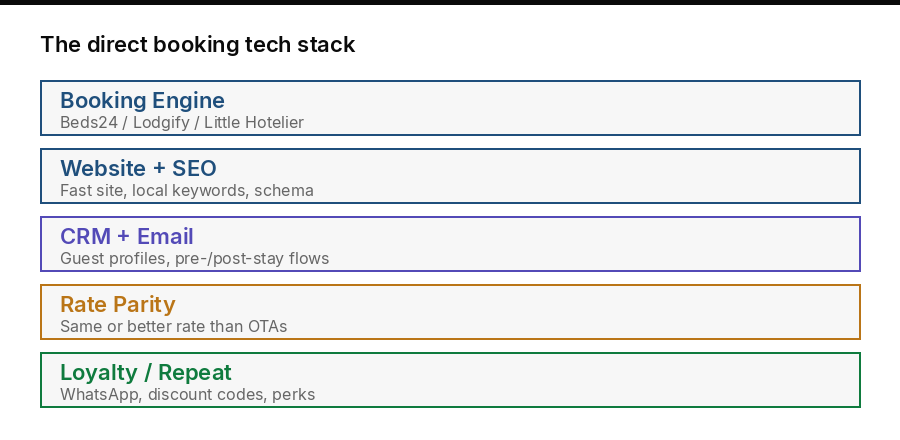 The direct booking tech stack

Booking Engine
Beds24 / Lodgify / Little Hotelier

Website + SEO
Fast site, local keywords, schema

CRM + Email
Guest profiles, pre-/post-stay flows

Rate Parity
Same or better rate than OTAs

Loyalty / Repeat
WhatsApp, discount codes, perks